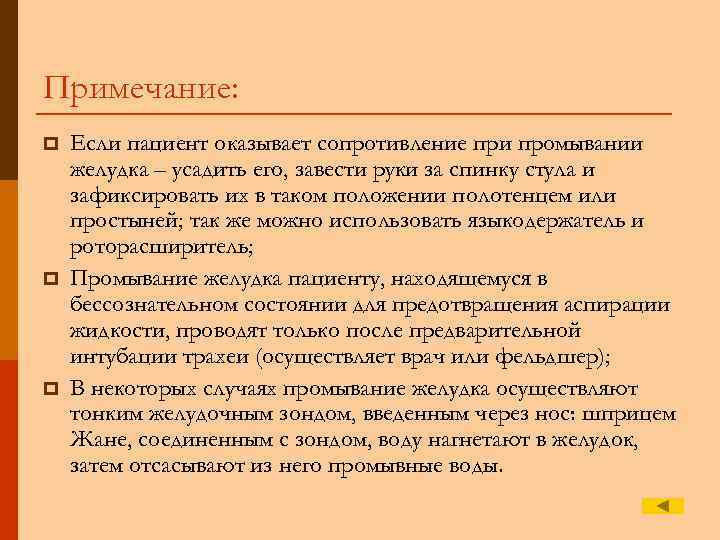 Примечание:

Если пациент оказывает сопротивление при промывании желудка – усадить его, завести руки за спинку стула и зафиксировать их в таком положении полотенцем или простыней; так же можно использовать языкодержатель и роторасширитель;

Промывание желудка пациенту, находящемуся в бессознательном состоянии для предотвращения аспирации жидкости, проводят только после предварительной интубации трахеи (осуществляет врач или фельдшер);

В некоторых случаях промывание желудка осуществляют тонким желудочным зондом, введенным через нос: шприцем Жане, соединенным с зондом, воду нагнетают в желудок, затем отсасывают из него промывные воды.